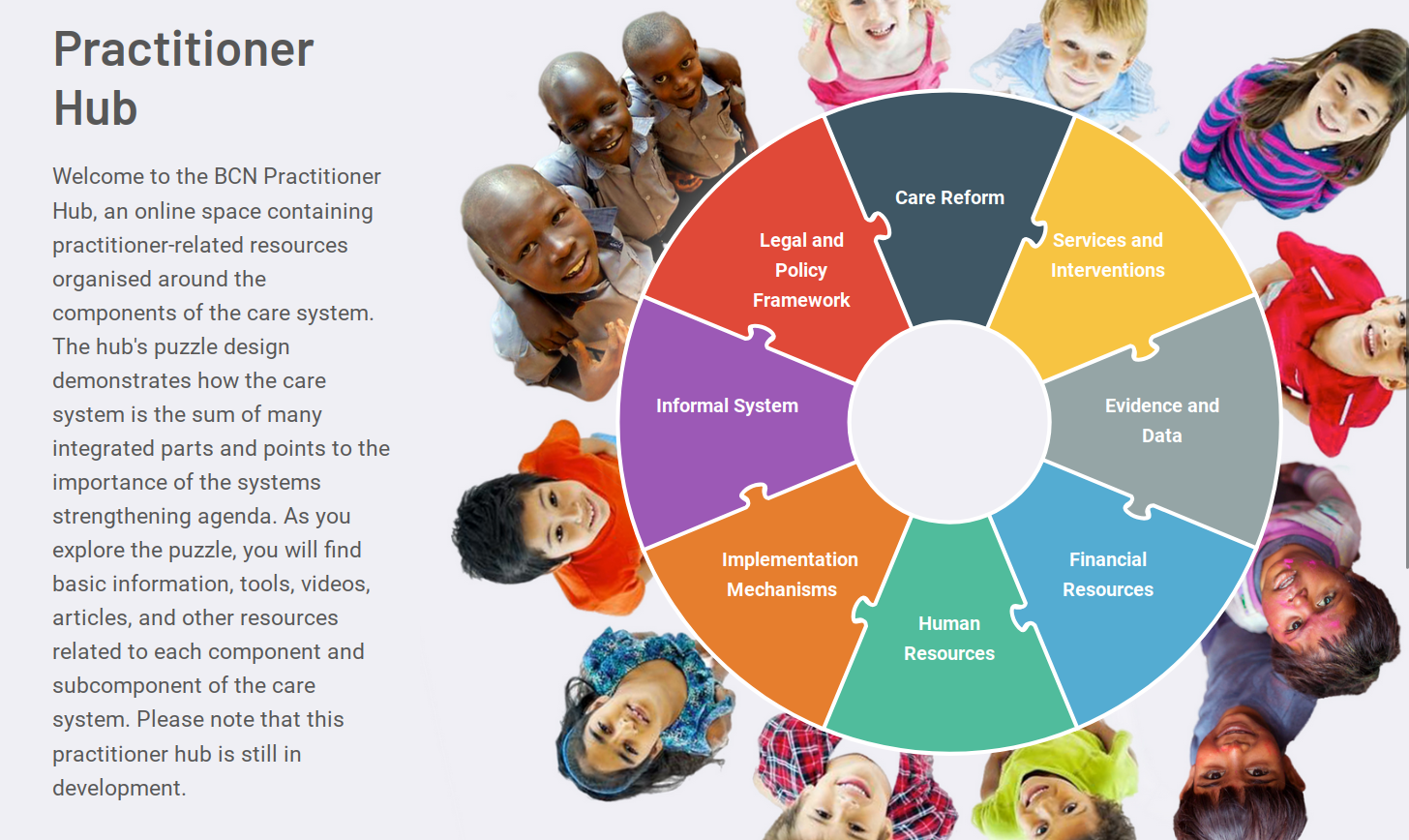 Practitioner Hub

Welcome to the BCN Practitioner Hub, an online space containing practitioner-related resources organised around the components of the care system. The hub's puzzle design demonstrates how the care system is the sum of many integrated parts and points to the importance of the systems strengthening agenda. As you explore the puzzle, you will find basic information, tools, videos, articles, and other resources related to each component and subcomponent of the care system. Please note that this practitioner hub is still in development.

Care Reform

Services and Interventions

Evidence and Data

Financial Resources

Human Resources

Implementation Mechanisms

Informal System

Legal and Policy Framework